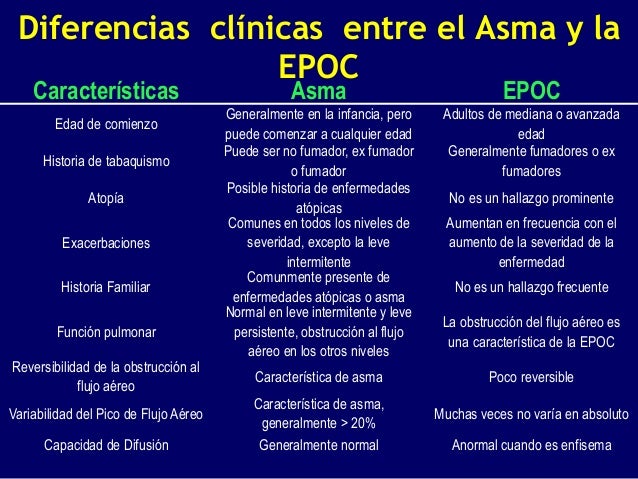 Diferencias clínicas entre el Asma y la EPOC

| Características | Asma | EPOC |
|---|---|---|
| Edad de comienzo | Generalmente en la infancia, pero puede comenzar a cualquier edad | Adultos de mediana o avanzada edad |
| Historia de tabaquismo | Puede ser no fumador, ex fumador o fumador | Generalmente fumadores o ex fumadores |
| Atopía | Posible historia de enfermedades atópicas | No es un hallazgo prominente |
| Exacerbaciones | Comunes en todos los niveles de severidad, excepto la leve intermitente | Aumentan en frecuencia con el aumento de la severidad de la enfermedad |
| Historia Familiar | Comunmente presente de enfermedades atópicas o asma | No es un hallazgo frecuente |
| Función pulmonar | Normal en leve intermitente y leve persistente, obstrucción al flujo aéreo en los otros niveles | La obstrucción del flujo aéreo es una característica de la EPOC |
| Reversibilidad de la obstrucción al flujo aéreo | Característica de asma | Poco reversible |
| Variabilidad del Pico de Flujo Aéreo | Característica de asma, generalmente > 20% | Muchas veces no varía en absoluto |
| Capacidad de Difusión | Generalmente normal | Anormal cuando es enfisema |